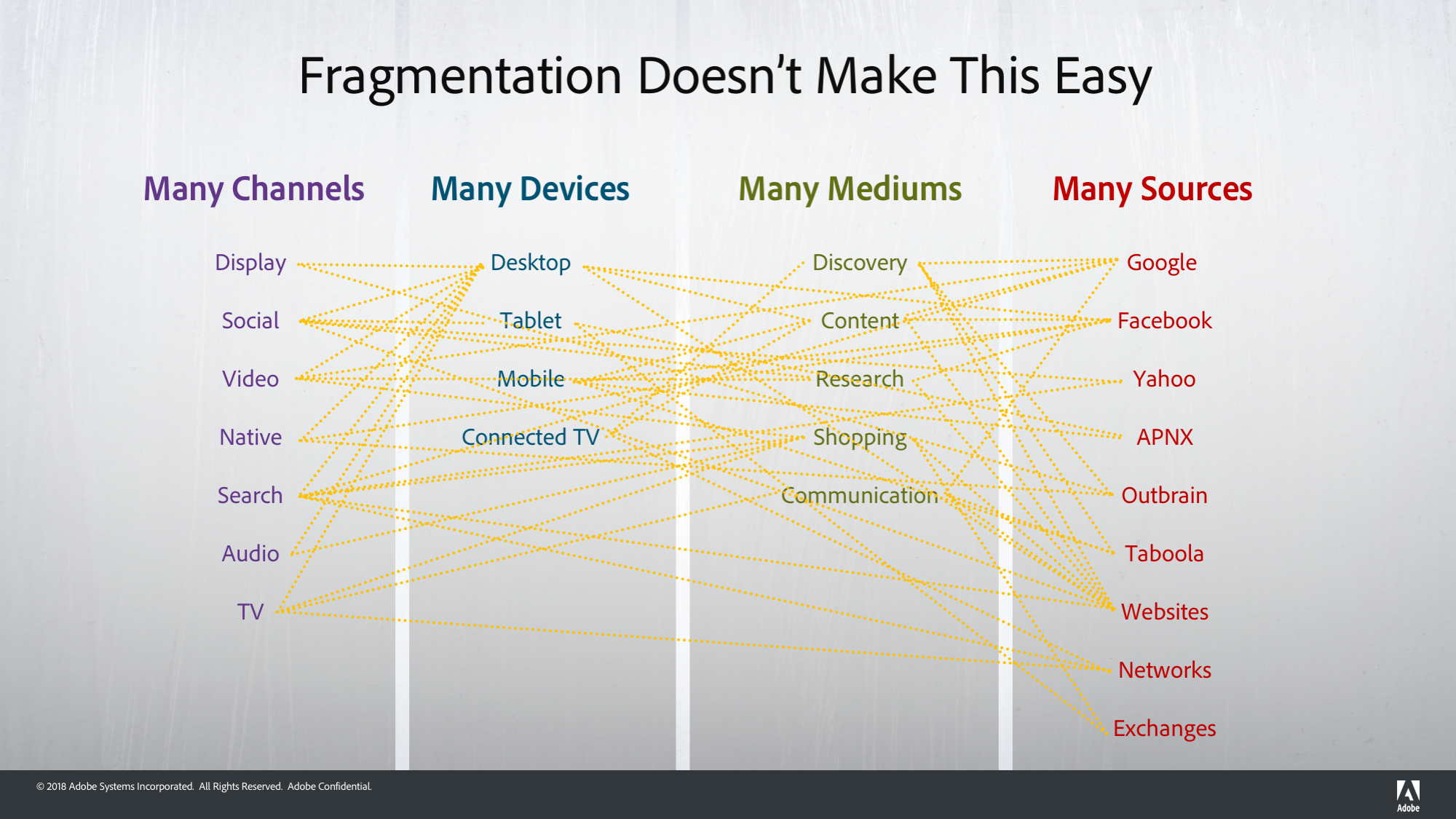 Fragmentation Doesn't Make This Easy

Many Channels

Display
Social
Video
Native
Search
Audio
TV

Many Devices

Desktop
Tablet
Mobile
Connected TV

Many Mediums

Discovery
Content
Research
Shopping
Communication

Many Sources

Google
Facebook
Yahoo
APNX
Outbrain
Taboola
Websites
Networks
Exchanges

© 2018 Adobe Systems Incorporated. All Rights Reserved. Adobe Confidential.

Adobe